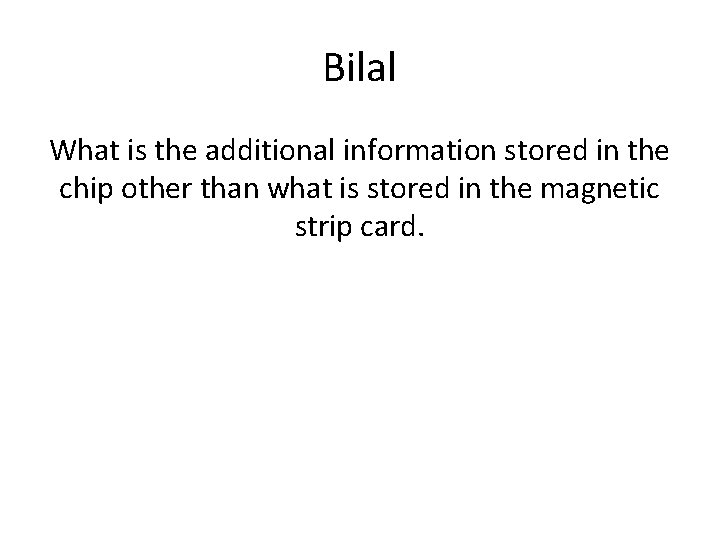 Bilal

What is the additional information stored in the chip other than what is stored in the magnetic strip card.